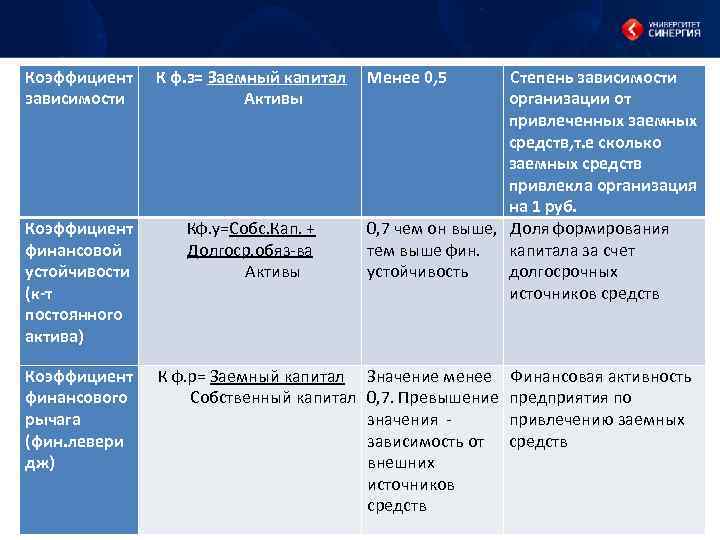 УНИВЕРСИТЕТ СИНЕРГИЯ

| Коэффициент зависимости | К ф.з= Заемный капитал Активы | Менее 0,5 | Степень зависимости организации от привлеченных заемных средств,т.е сколько заемных средств привлекла организация на 1 руб. |
|---|---|---|---|
| Коэффициент финансовой устойчивости (к-т постоянного актива) | Кф.у=Собс.Кап. + Долгоср.обяз-ва Активы | 0,7 чем он выше, тем выше фин. устойчивость | Доля формирования капитала за счет долгосрочных источников средств |
| Коэффициент финансового рычага (фин.левери дж) | К ф.р= Заемный капитал Собственный капитал | Значение менее 0,7. Превышение значения - зависимость от внешних источников средств | Финансовая активность предприятия по привлечению заемных средств |